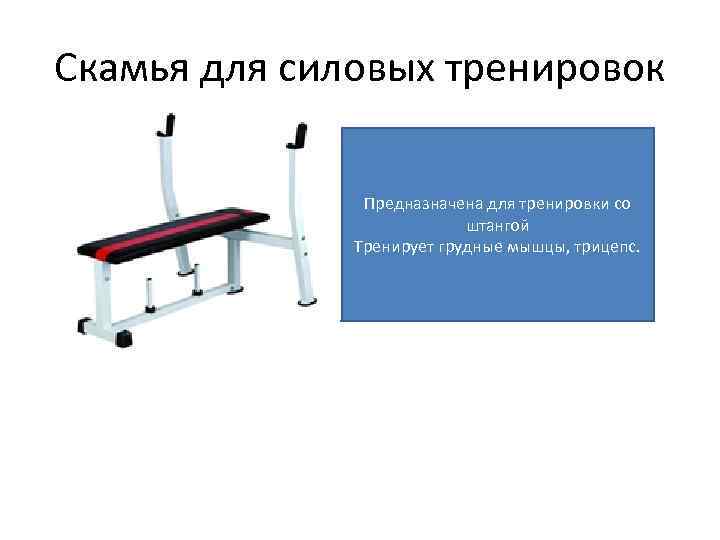 Скамья для силовых тренировок

Предназначена для тренировки со штангой
Тренирует грудные мышцы, трицепс.